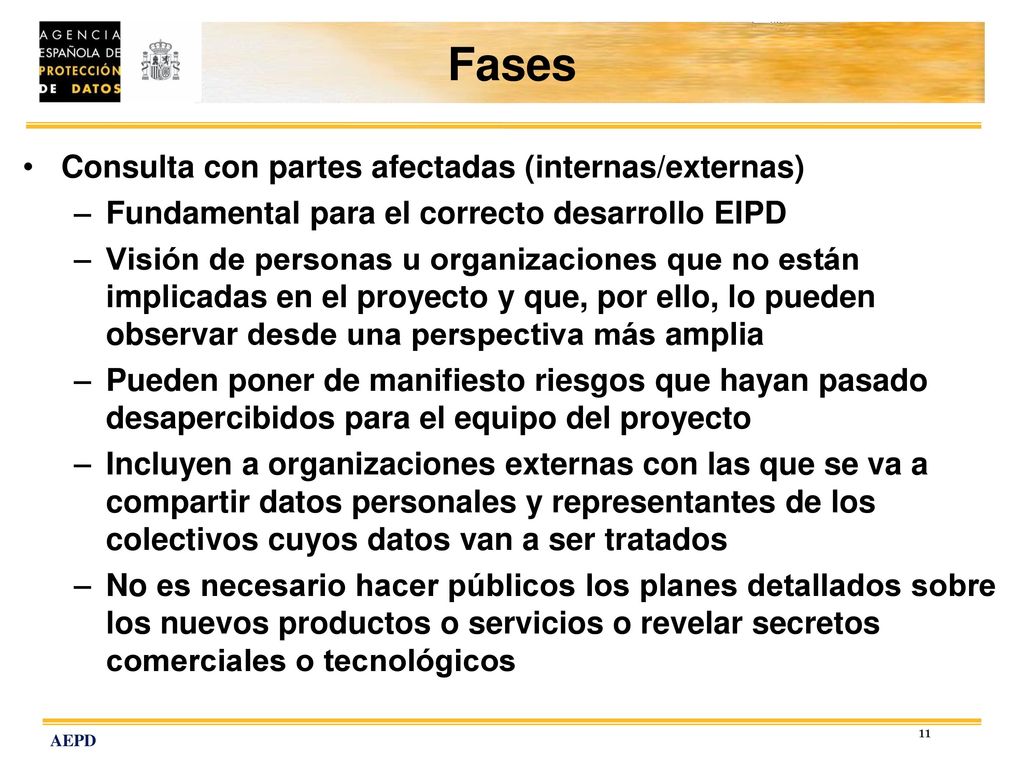 AGENCIA ESPAÑOLA DE PROTECCIÓN DE DATOS

Fases

• Consulta con partes afectadas (internas/externas)
– Fundamental para el correcto desarrollo EIPD
– Visión de personas u organizaciones que no están implicadas en el proyecto y que, por ello, lo pueden observar desde una perspectiva más amplia
– Pueden poner de manifiesto riesgos que hayan pasado desapercibidos para el equipo del proyecto
– Incluyen a organizaciones externas con las que se va a compartir datos personales y representantes de los colectivos cuyos datos van a ser tratados
– No es necesario hacer públicos los planes detallados sobre los nuevos productos o servicios o revelar secretos comerciales o tecnológicos

AEPD

11